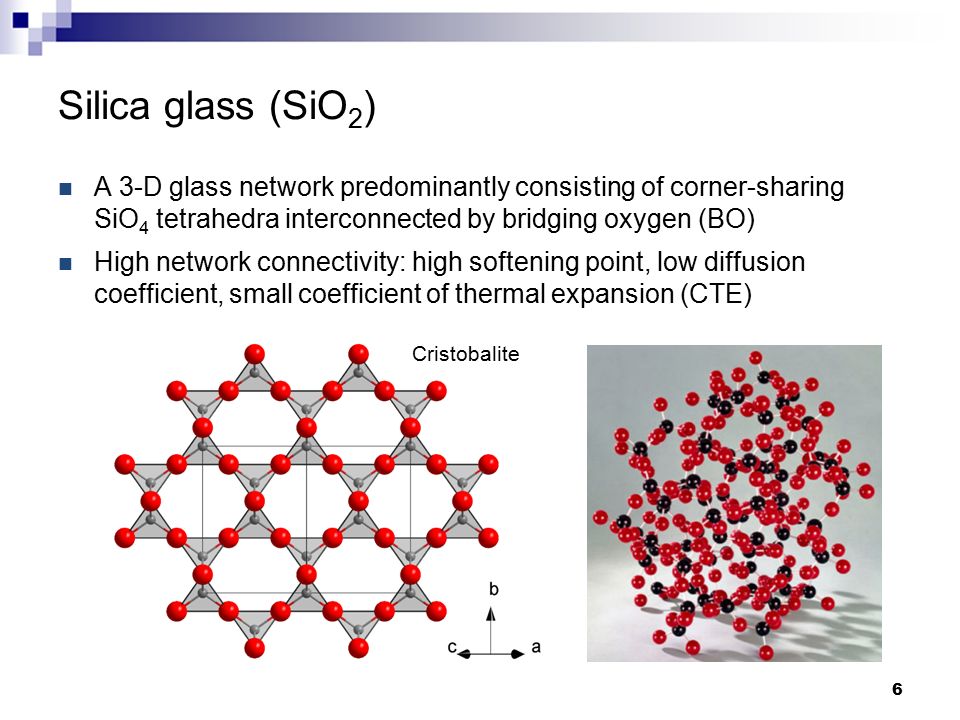 Silica glass ($SiO_2$)

A 3-D glass network predominantly consisting of corner-sharing $SiO_4$ tetrahedra interconnected by bridging oxygen (BO)

High network connectivity: high softening point, low diffusion coefficient, small coefficient of thermal expansion (CTE)

Cristobalite

b

c

a

6